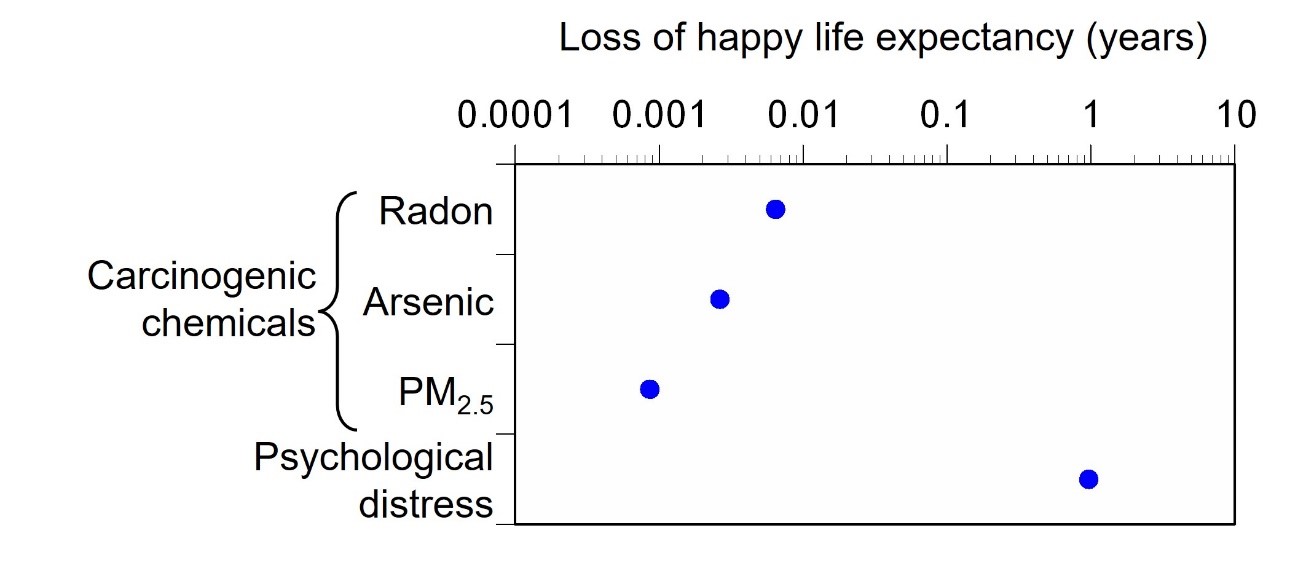 Loss of happy life expectancy (years)

0.0001 0.001 0.01 0.1 1 10

Carcinogenic chemicals

Radon

Arsenic

$PM_{2.5}$

Psychological distress